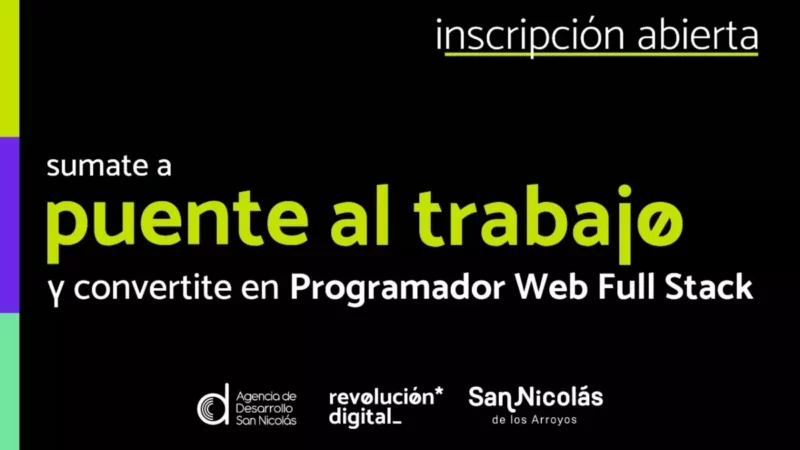 inscripción abierta

sumate a

puente al trabajo

y convertite en Programador Web Full Stack

Agencia de Desarrollo San Nicolás

revolución* digital_

San Nicolás de los Arroyos